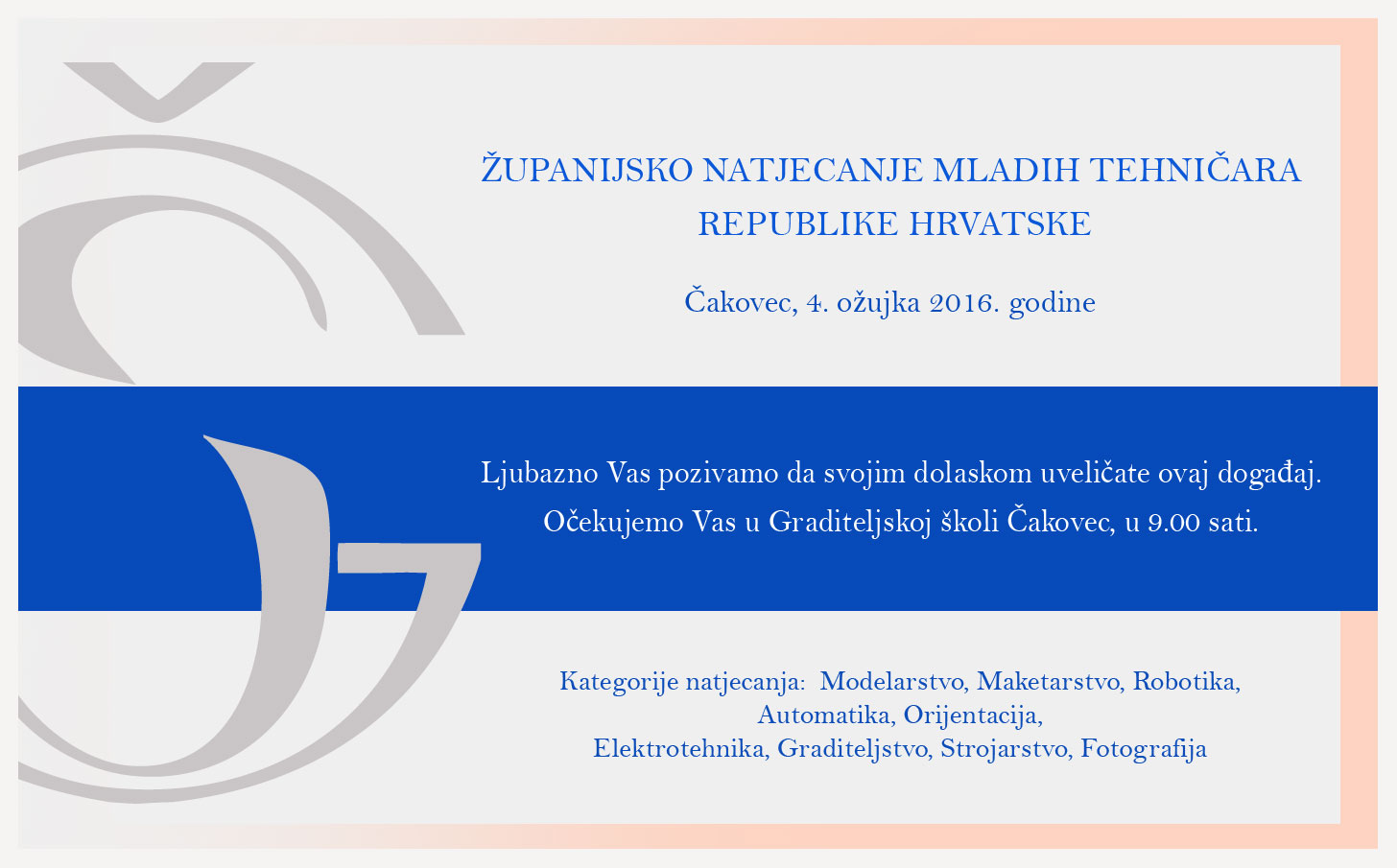 ŽUPANIJSKO NATJECANJE MLADIH TEHNIČARA REPUBLIKE HRVATSKE

Čakovec, 4. ožujka 2016. godine

Ljubazno Vas pozivamo da svojim dolaskom uveličate ovaj događaj.
Očekujemo Vas u Graditeljskoj školi Čakovec, u 9.00 sati.

Kategorije natjecanja: Modelarstvo, Maketarstvo, Robotika, Automatika, Orijentacija, Elektrotehnika, Graditeljstvo, Strojarstvo, Fotografija